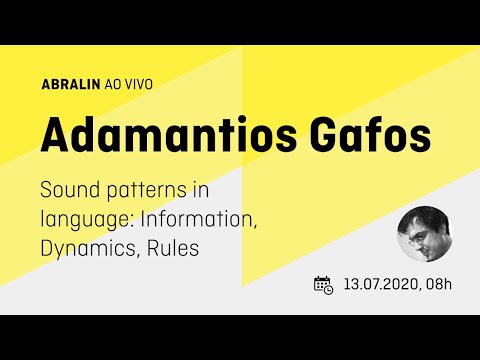 ABRALIN AO VIVO

Adamantios Gafos

Sound patterns in language: Information, Dynamics, Rules

13.07.2020, 08h